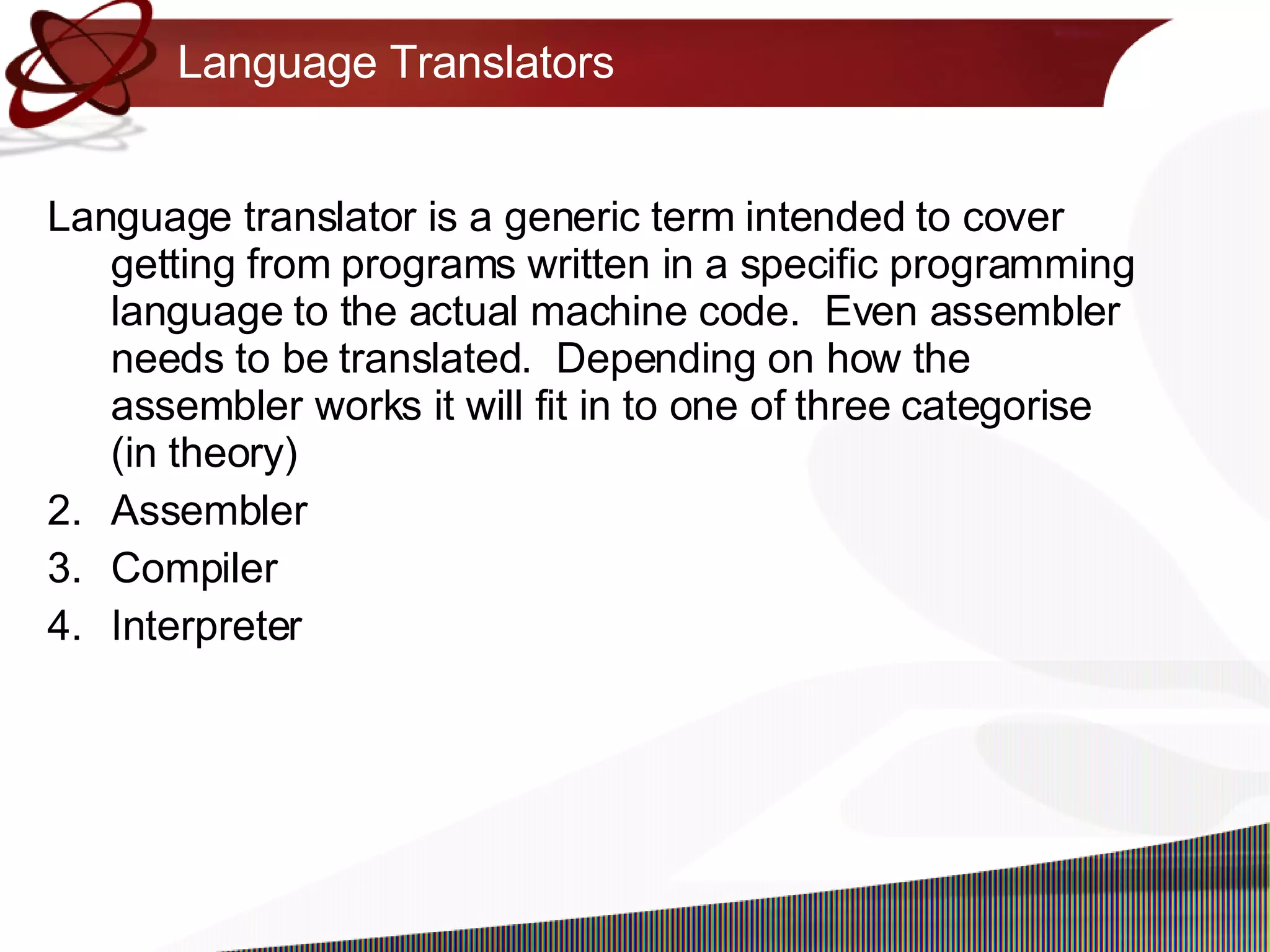 Language Translators

Language translator is a generic term intended to cover getting from programs written in a specific programming language to the actual machine code.  Even assembler needs to be translated.  Depending on how the assembler works it will fit in to one of three categorise (in theory)

2. Assembler
3. Compiler
4. Interpreter